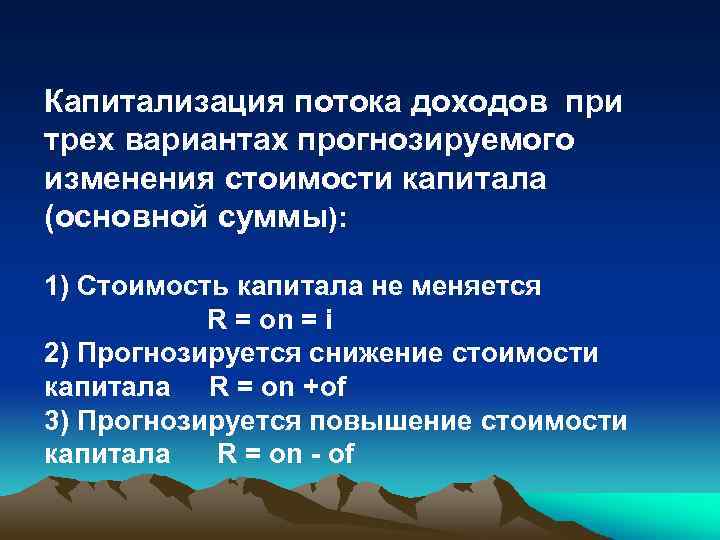 Капитализация потока доходов при трех вариантах прогнозируемого изменения стоимости капитала (основной суммы):

1) Стоимость капитала не меняется
R = on = i
2) Прогнозируется снижение стоимости капитала R = on +of
3) Прогнозируется повышение стоимости капитала R = on - of